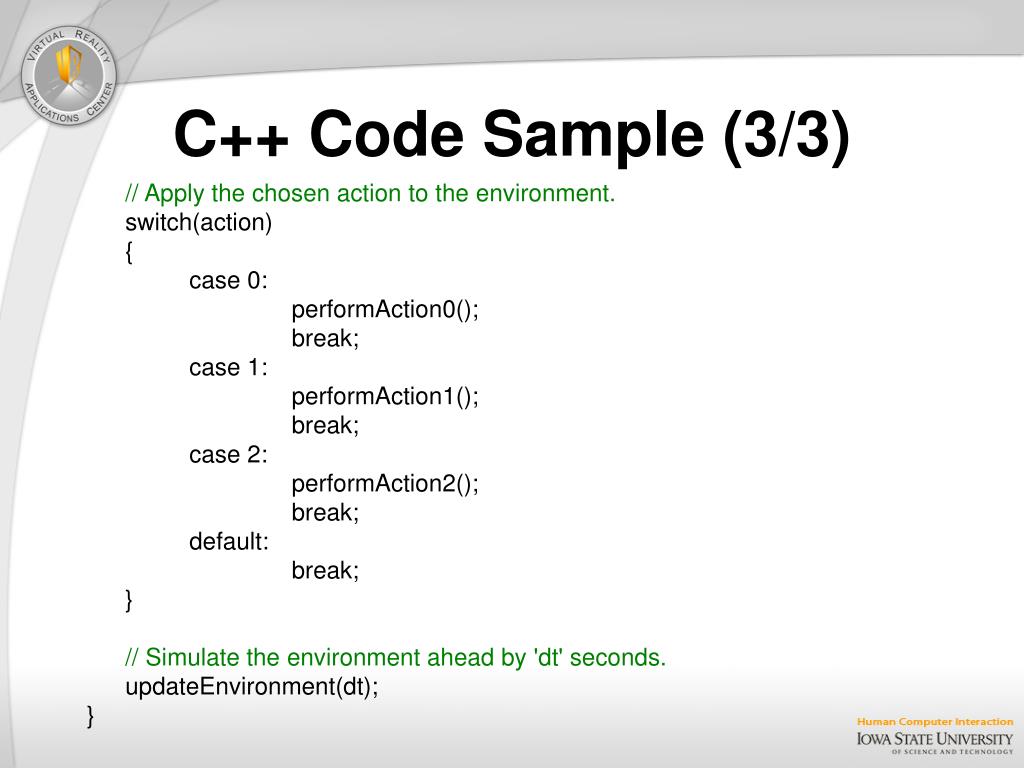 VIRTUAL REALITY APPLICATIONS CENTER

C++ Code Sample (3/3)

// Apply the chosen action to the environment.
switch(action)
{
case 0:
performAction0();
break;
case 1:
performAction1();
break;
case 2:
performAction2();
break;
default:
break;
}

// Simulate the environment ahead by 'dt' seconds.
updateEnvironment(dt);
}

Human Computer Interaction
IOWA STATE UNIVERSITY
OF SCIENCE AND TECHNOLOGY